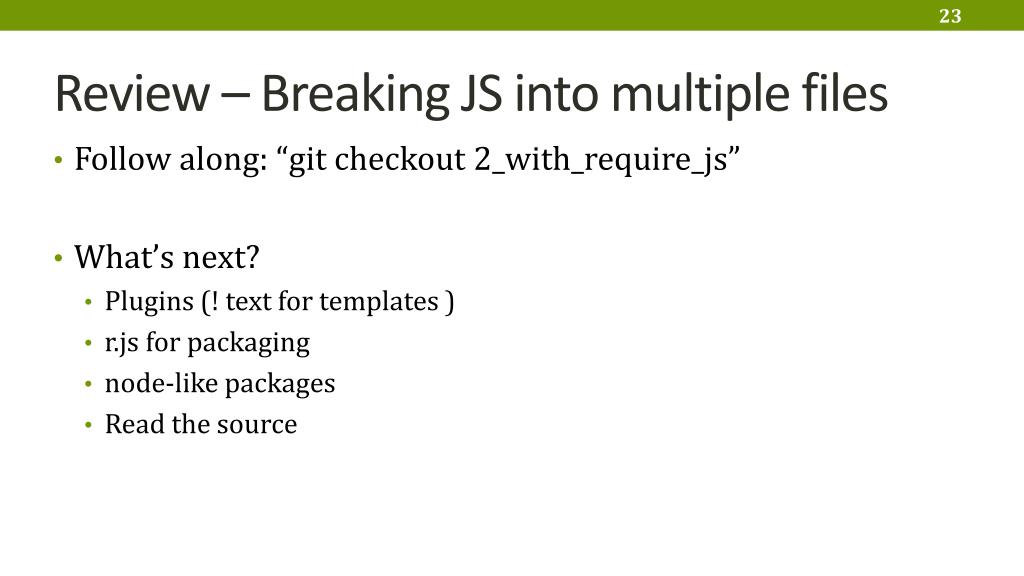 23

Review – Breaking JS into multiple files

• Follow along: “git checkout 2_with_require_js”

• What’s next?
• Plugins (! text for templates )
• r.js for packaging
• node-like packages
• Read the source